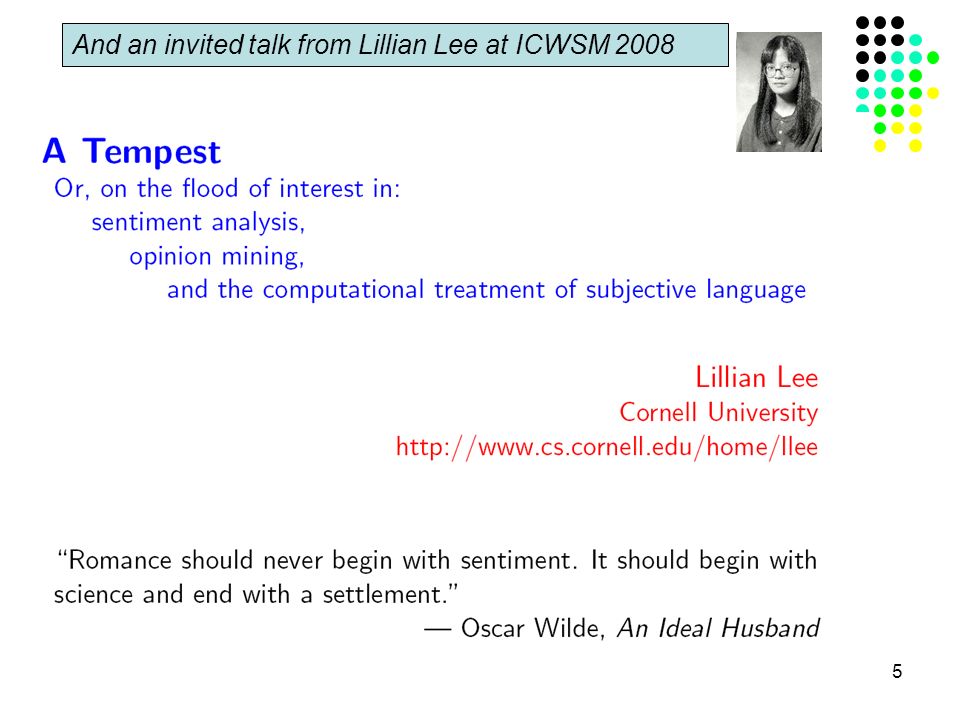 And an invited talk from Lillian Lee at ICWSM 2008

A Tempest
Or, on the flood of interest in:
sentiment analysis,
opinion mining,
and the computational treatment of subjective language

Lillian Lee
Cornell University
http://www.cs.cornell.edu/home/llee

"Romance should never begin with sentiment. It should begin with science and end with a settlement."
— Oscar Wilde, An Ideal Husband

5